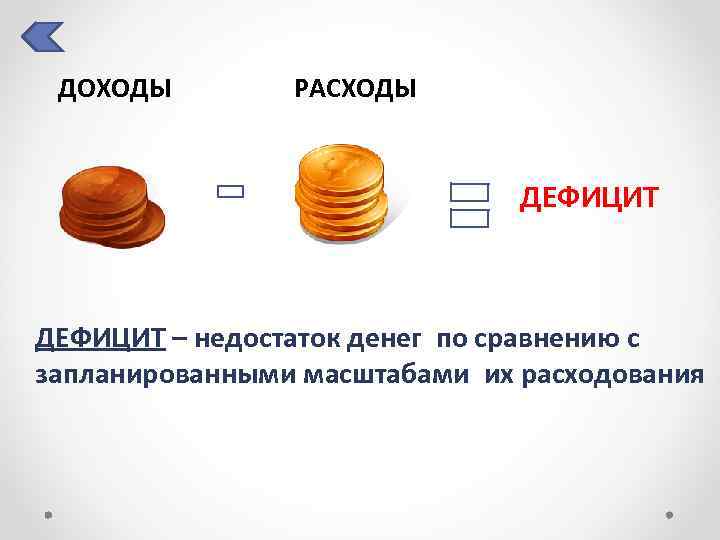 ДОХОДЫ

РАСХОДЫ

ДЕФИЦИТ

ДЕФИЦИТ – недостаток денег по сравнению с запланированными масштабами их расходования